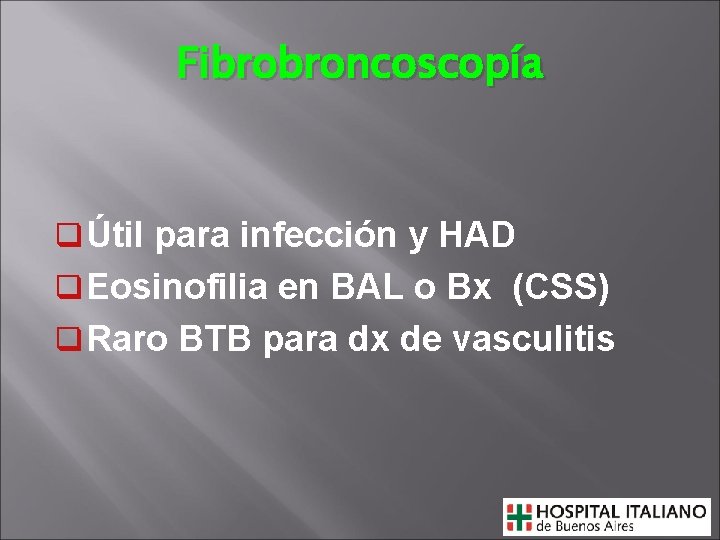 Fibrobroncoscopía

Útil para infección y HAD
Eosinofilia en BAL o Bx (CSS)
Raro BTB para dx de vasculitis

HOSPITAL ITALIANO
de Buenos Aires